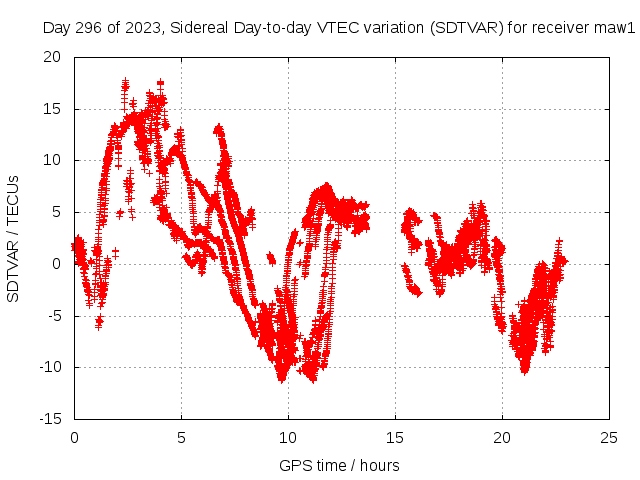 Day 296 of 2023, Sidereal Day-to-day VTEC variation (SDTVAR) for receiver maw1

SDTVAR / TECUs

20
15
10
5
0
-5
-10
-15

0
5
10
15
20
25

GPS time / hours